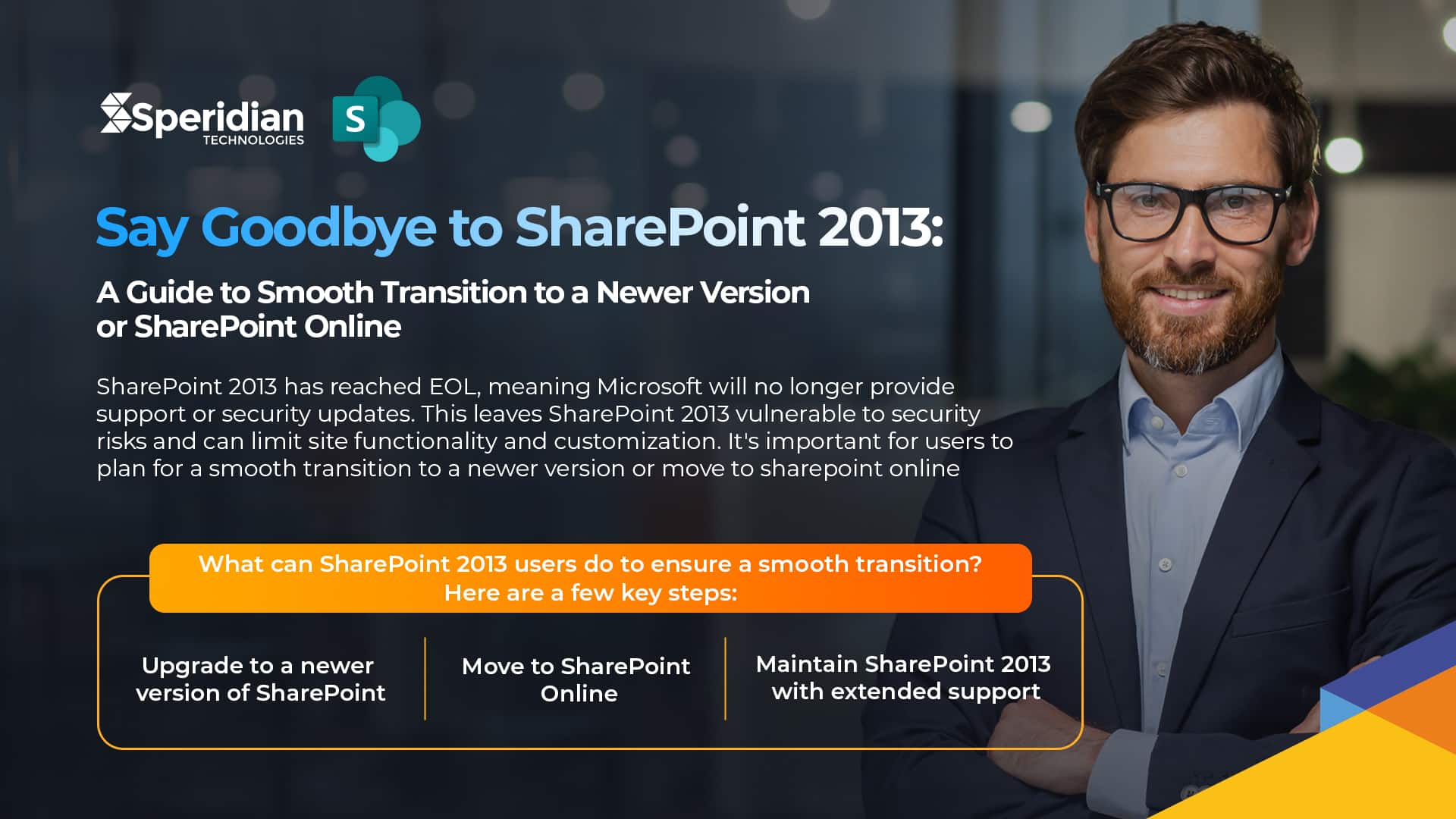 Speridian
TECHNOLOGIES

S

Say Goodbye to SharePoint 2013:

A Guide to Smooth Transition to a Newer Version or SharePoint Online

SharePoint 2013 has reached EOL, meaning Microsoft will no longer provide support or security updates. This leaves SharePoint 2013 vulnerable to security risks and can limit site functionality and customization. It's important for users to plan for a smooth transition to a newer version or move to sharepoint online

What can SharePoint 2013 users do to ensure a smooth transition?
Here are a few key steps:

Upgrade to a newer version of SharePoint

Move to SharePoint Online

Maintain SharePoint 2013 with extended support